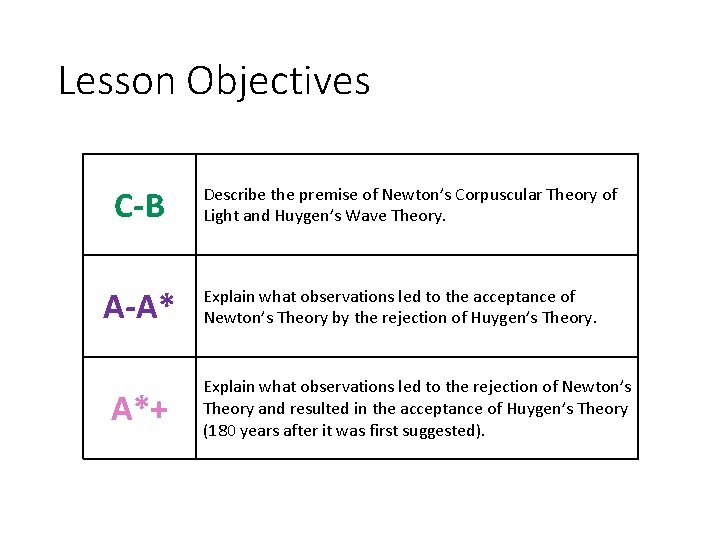 Lesson Objectives

| C-B | Describe the premise of Newton's Corpuscular Theory of Light and Huygen's Wave Theory. |
|---|---|
| A-A* | Explain what observations led to the acceptance of Newton's Theory by the rejection of Huygen's Theory. |
| A*+ | Explain what observations led to the rejection of Newton's Theory and resulted in the acceptance of Huygen's Theory (180 years after it was first suggested). |